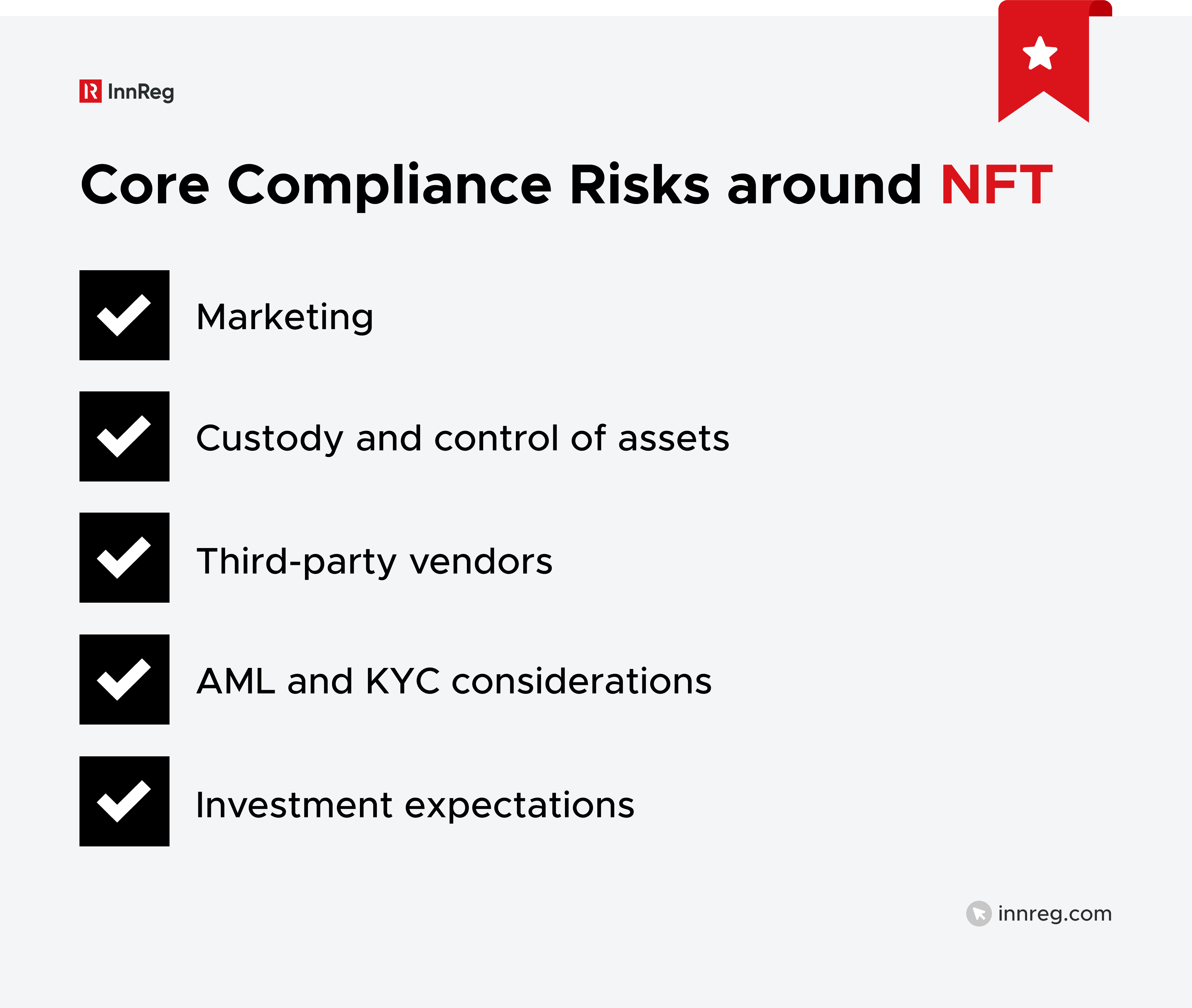 InnReg

Core Compliance Risks around NFT

Marketing

Custody and control of assets

Third-party vendors

AML and KYC considerations

Investment expectations

innreg.com